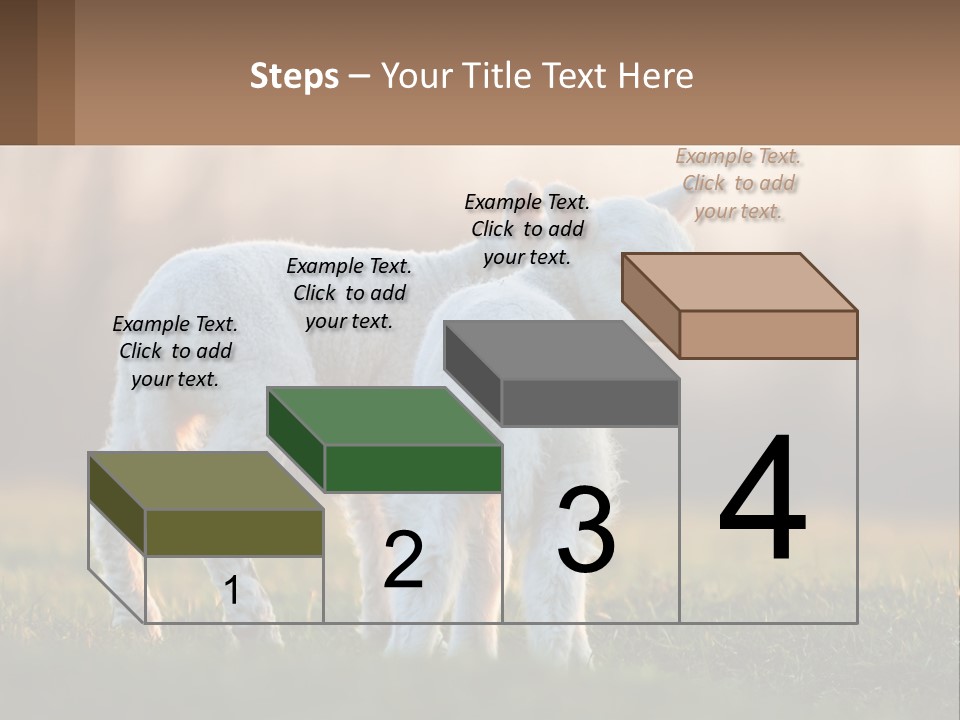 Steps – Your Title Text Here

Example Text. Click to add your text.

Example Text. Click to add your text.

Example Text. Click to add your text.

Example Text. Click to add your text.

1

2

3

4